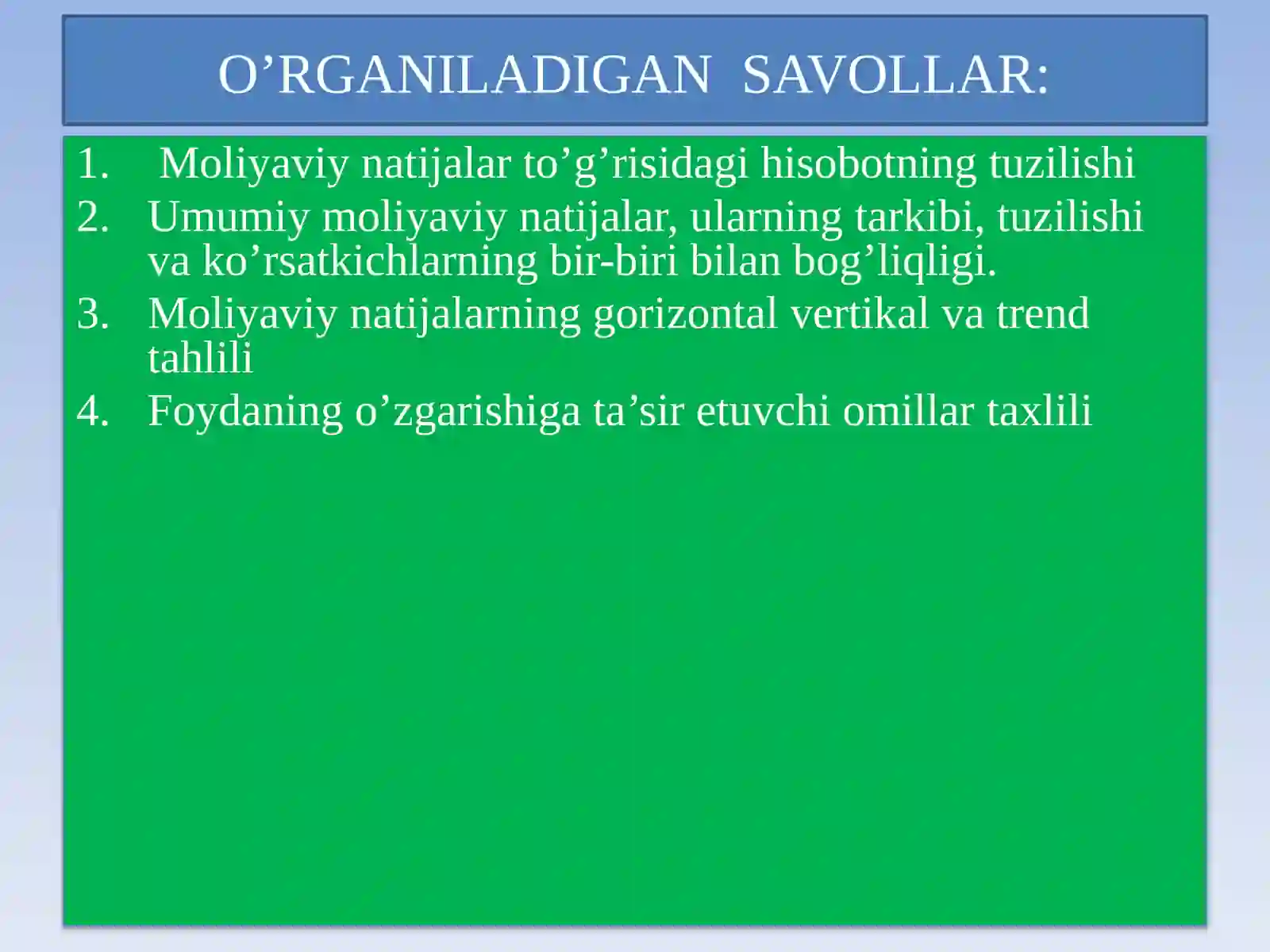 O’RGANILADIGAN SAVOLLAR:

1. Moliyaviy natijalar to’g’risidagi hisobotning tuzilishi
2. Umumiy moliyaviy natijalar, ularning tarkibi, tuzilishi va ko’rsatkichlarning bir-biri bilan bog’liqligi.
3. Moliyaviy natijalarning gorizontal vertikal va trend tahlili
4. Foydaning o’zgarishiga ta’sir etuvchi omillar taxlili